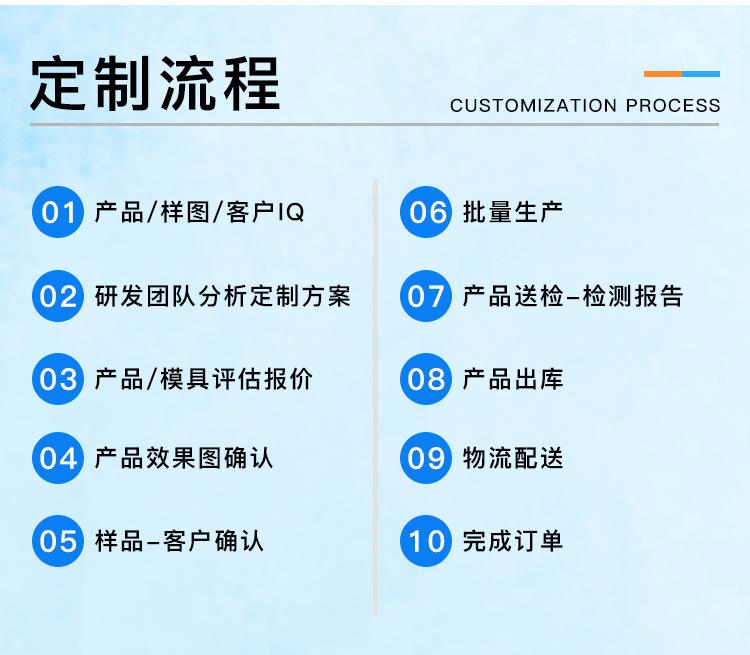 定制流程

CUSTOMIZATION PROCESS

01 产品/样图/客户IQ

02 研发团队分析定制方案

03 产品/模具评估报价

04 产品效果图确认

05 样品-客户确认

06 批量生产

07 产品送检-检测报告

08 产品出库

09 物流配送

10 完成订单